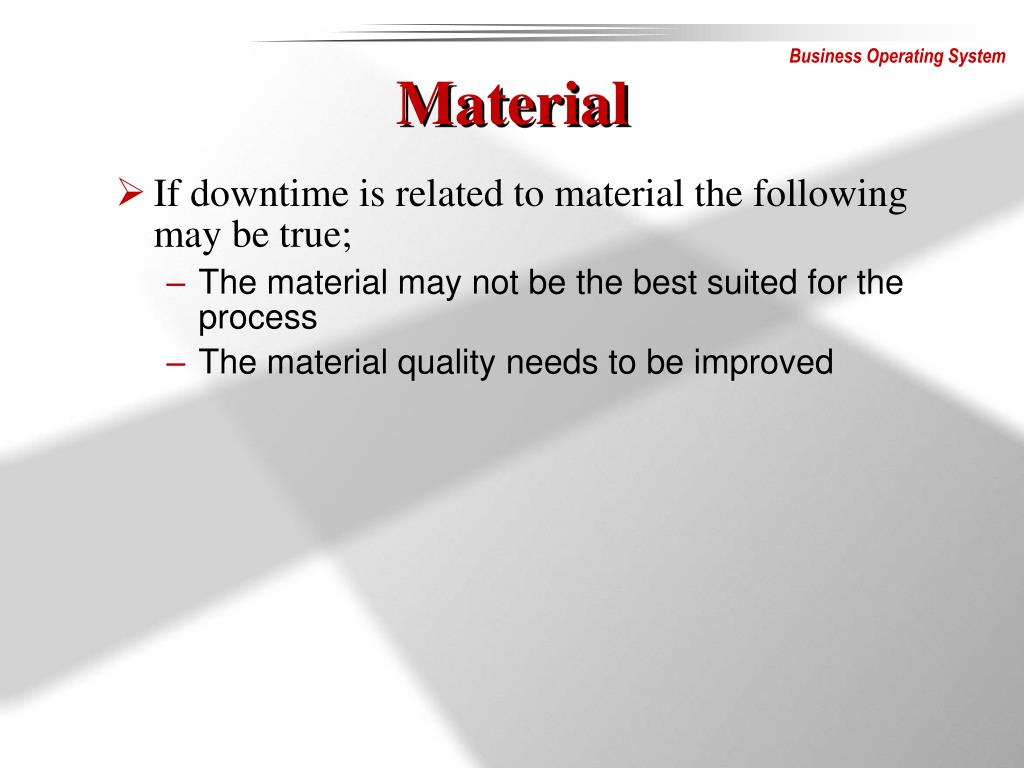 Business Operating System

Material

➢ If downtime is related to material the following may be true;
– The material may not be the best suited for the process
– The material quality needs to be improved